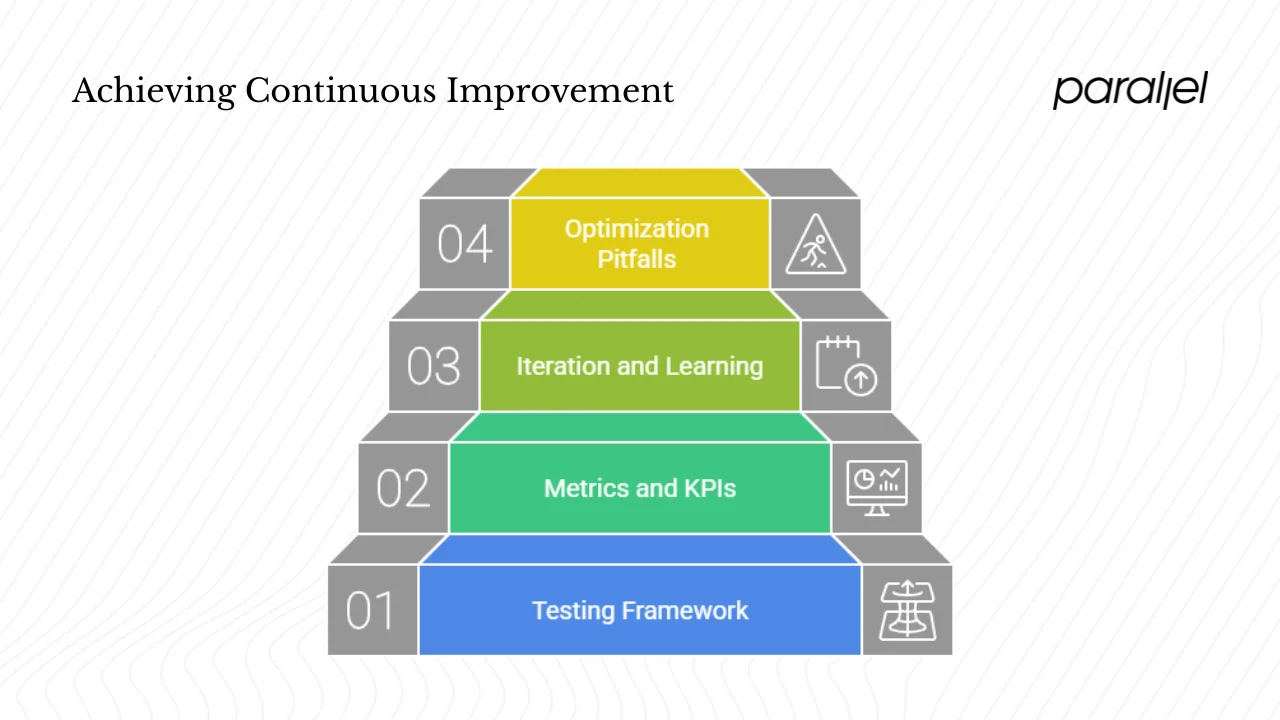 Achieving Continuous Improvement

parallel

04 Optimization Pitfalls

03 Iteration and Learning

02 Metrics and KPIs

01 Testing Framework